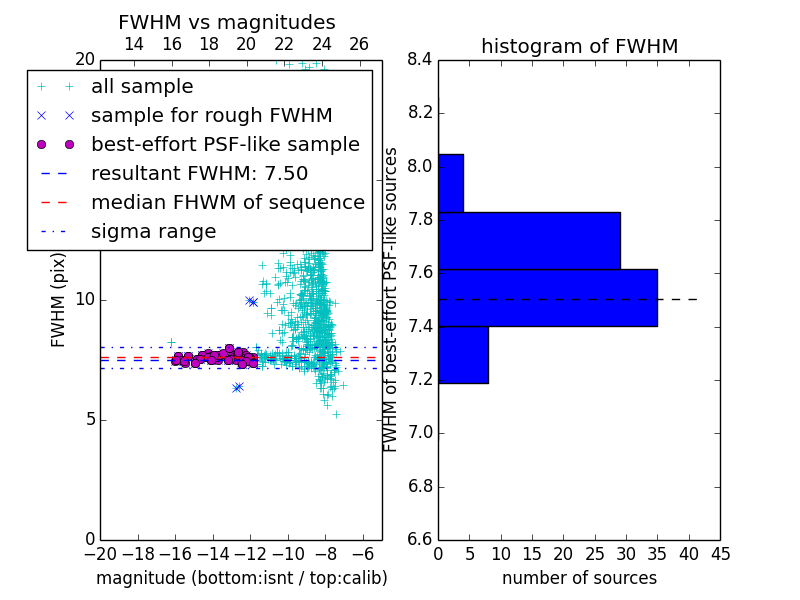 FWHM vs magnitudes

14 16 18 20 22 24 26

20

all sample
sample for rough FWHM
best-effort PSF-like sample
resultant FWHM: 7.50
median FHWM of sequence
sigma range

FWHM (pix)

10

5

0

−20 −18 −16 −14 −12 −10 −8 −6

magnitude (bottom:isnt / top:calib)

histogram of FWHM

8.4
8.2
8.0
7.8
7.6
7.4
7.2
7.0
6.8
6.6

FWHM of best-effort PSF-like sources

0 5 10 15 20 25 30 35 40 45

number of sources